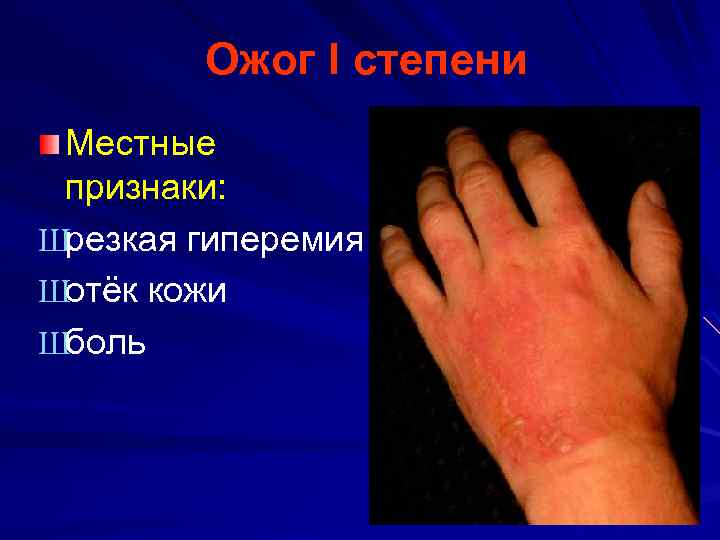 Ожог I степени

Местные признаки:

Шрезкая гиперемия

Шотёк кожи

Шболь